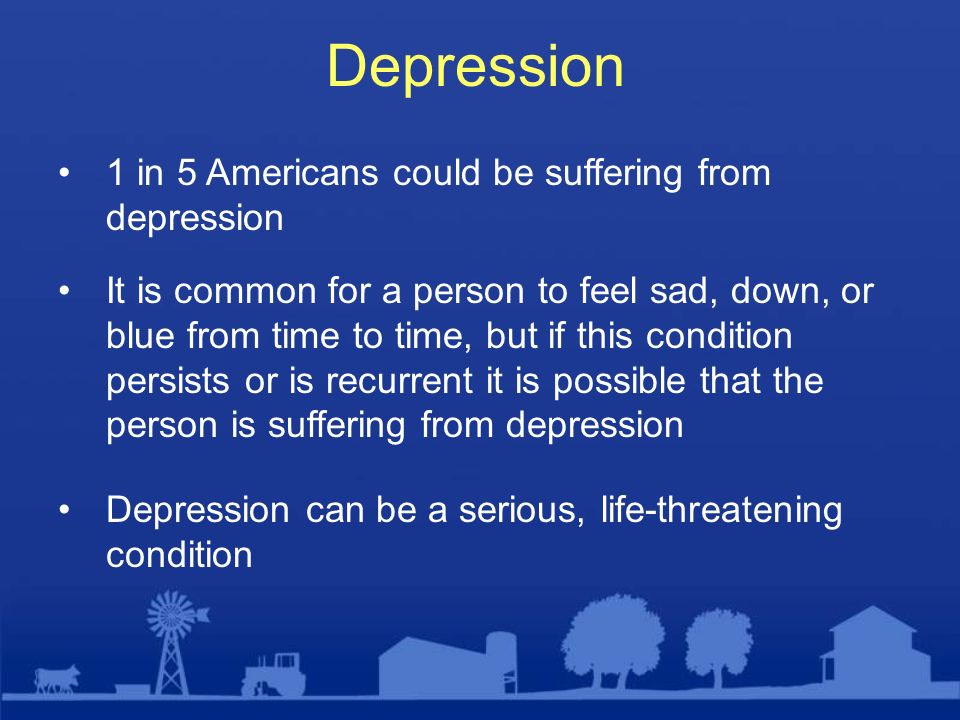 Depression

• 1 in 5 Americans could be suffering from depression

• It is common for a person to feel sad, down, or blue from time to time, but if this condition persists or is recurrent it is possible that the person is suffering from depression

• Depression can be a serious, life-threatening condition